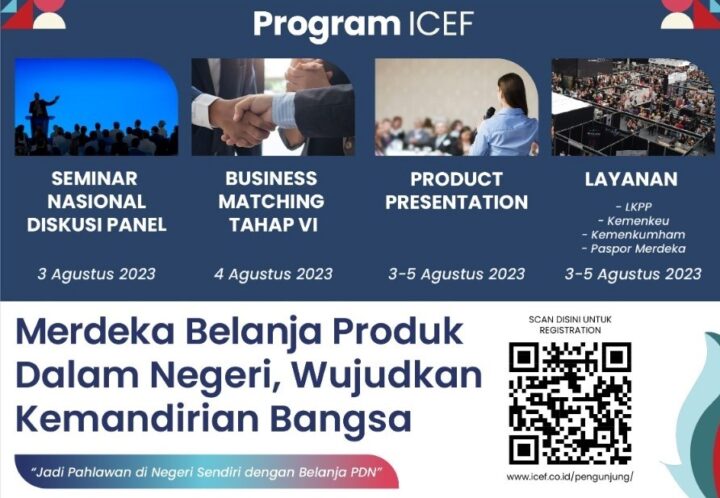 Program ICEF

SEMINAR NASIONAL DISKUSI PANEL

3 Agustus 2023

BUSINESS MATCHING TAHAP VI

4 Agustus 2023

PRODUCT PRESENTATION

3-5 Agustus 2023

LAYANAN

- LKPP
- Kemenkeu
- Kemenkumham
- Paspor Merdeka

3-5 Agustus 2023

Merdeka Belanja Produk Dalam Negeri, Wujudkan Kemandirian Bangsa

"Jadi Pahlawan di Negeri Sendiri dengan Belanja PDN"

SCAN DISINI UNTUK REGISTRATION

www.icef.co.id/pengunjung/